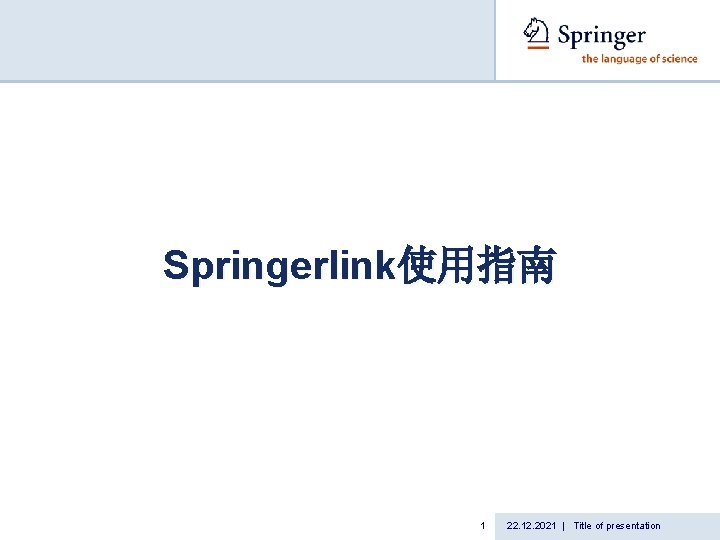 Springer
the language of science

Springerlink使用指南

1 22.12.2021 | Title of presentation